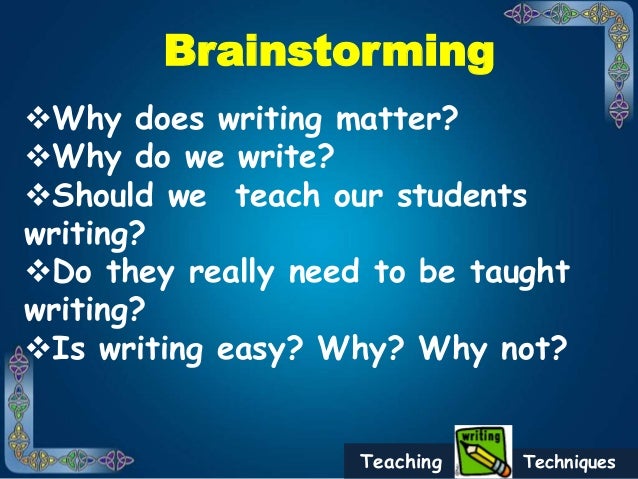 Brainstorming

❖Why does writing matter?
❖Why do we write?
❖Should we teach our students writing?
❖Do they really need to be taught writing?
❖Is writing easy? Why? Why not?

Teaching writing Techniques